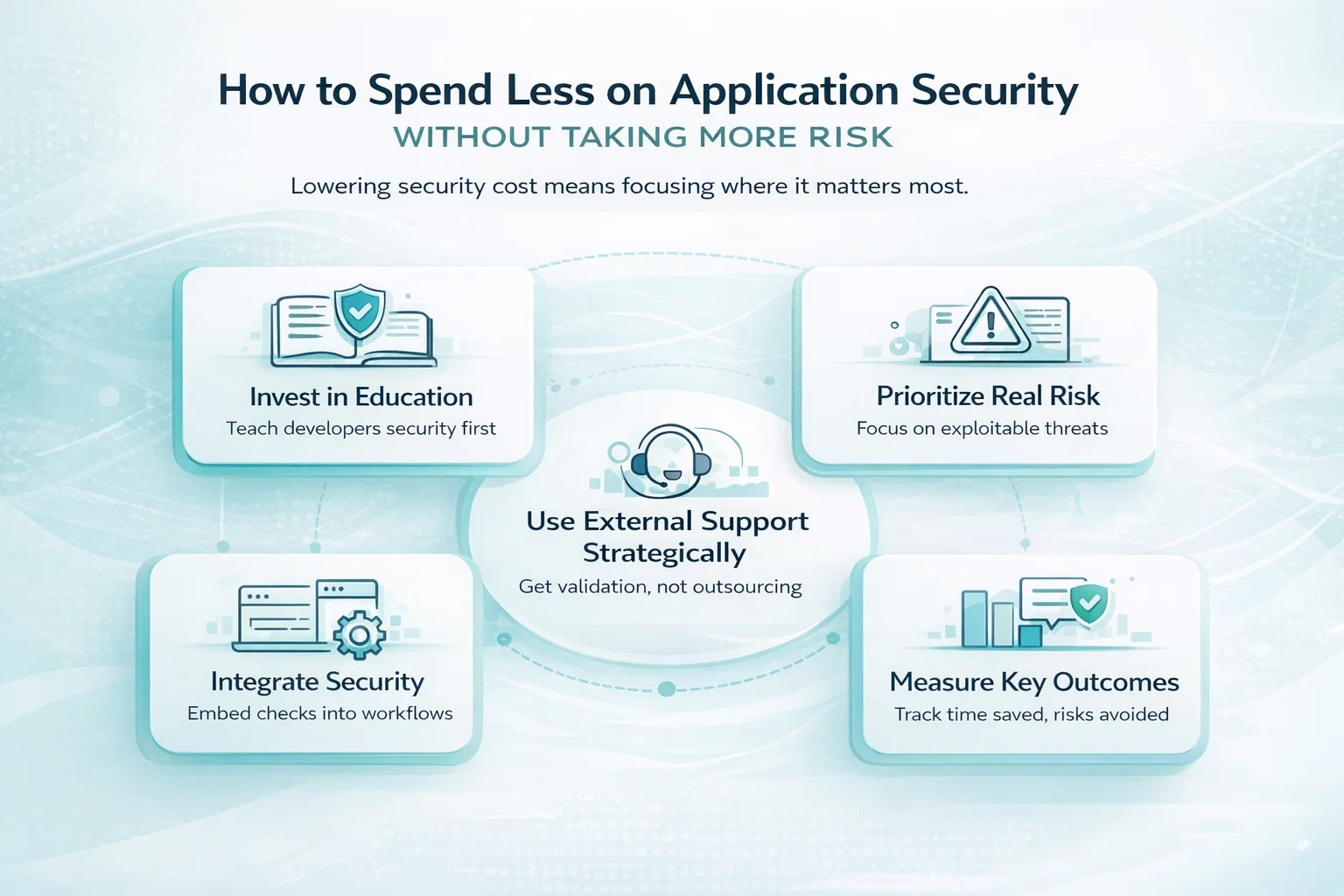 How to Spend Less on Application Security
WITHOUT TAKING MORE RISK

Lowering security cost means focusing where it matters most.

Invest in Education
Teach developers security first

Prioritize Real Risk
Focus on exploitable threats

Use External Support Strategically
Get validation, not outsourcing

Integrate Security
Embed checks into workflows

Measure Key Outcomes
Track time saved, risks avoided